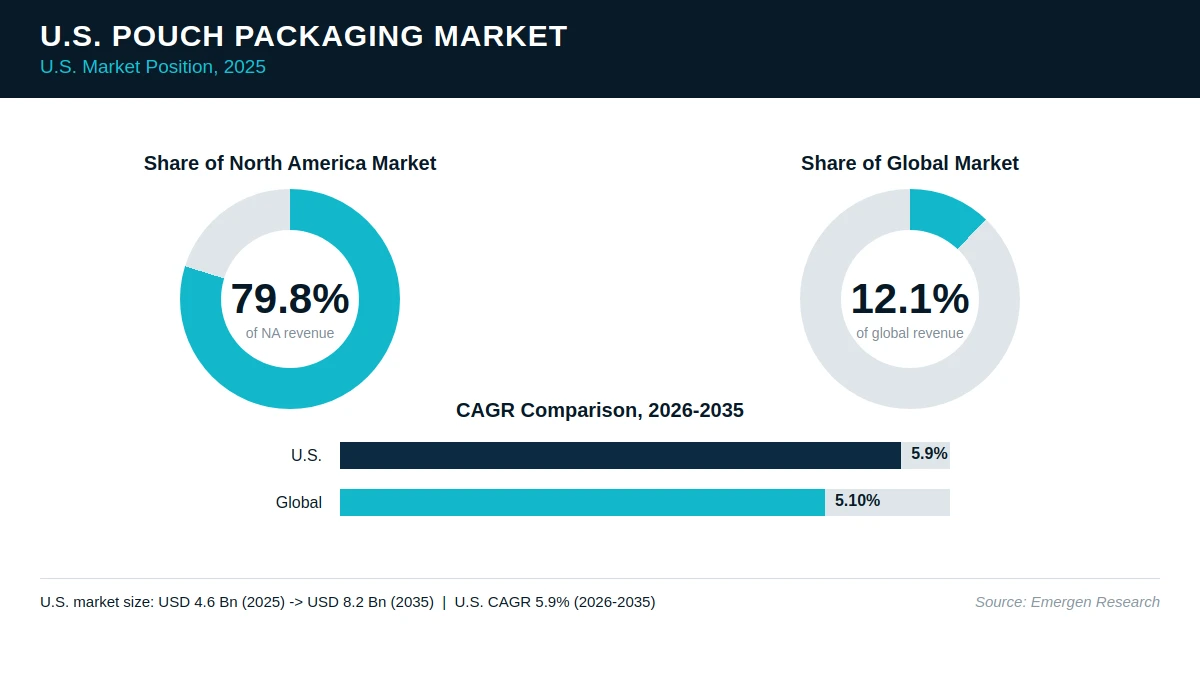 U.S. POUCH PACKAGING MARKET
U.S. Market Position, 2025

Share of North America Market

79.8%
of NA revenue

Share of Global Market

12.1%
of global revenue

CAGR Comparison, 2026-2035

U.S. 5.9%

Global 5.10%

U.S. market size: USD 4.6 Bn (2025) -> USD 8.2 Bn (2035) | U.S. CAGR 5.9% (2026-2035)

Source: Emergen Research